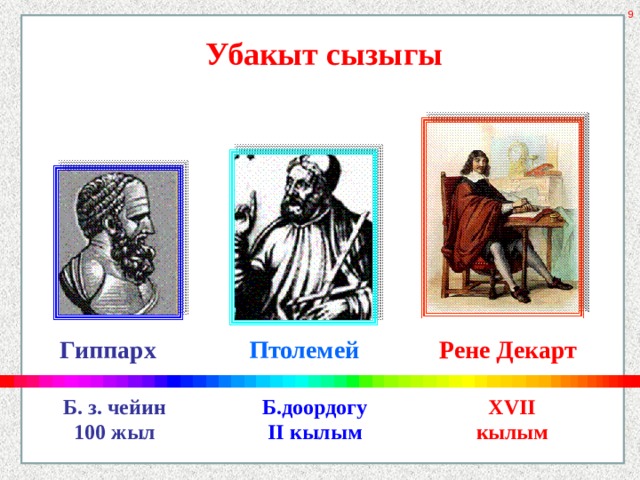 9

Убакыт сызыгы

Гиппарх

Птолемей

Рене Декарт

Б. з. чейин 100 жыл

Б.доордогу II кылым

XVII кылым